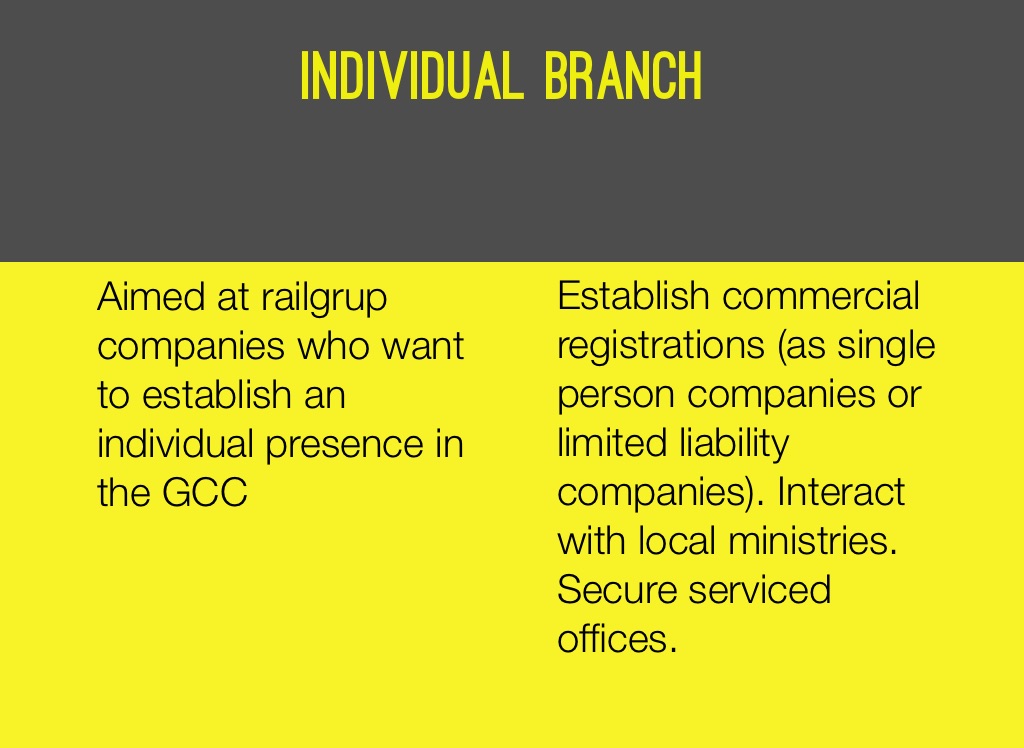 INDIVIDUAL BRANCH

Aimed at railgrup companies who want to establish an individual presence in the GCC

Establish commercial registrations (as single person companies or limited liability companies). Interact with local ministries. Secure serviced offices.